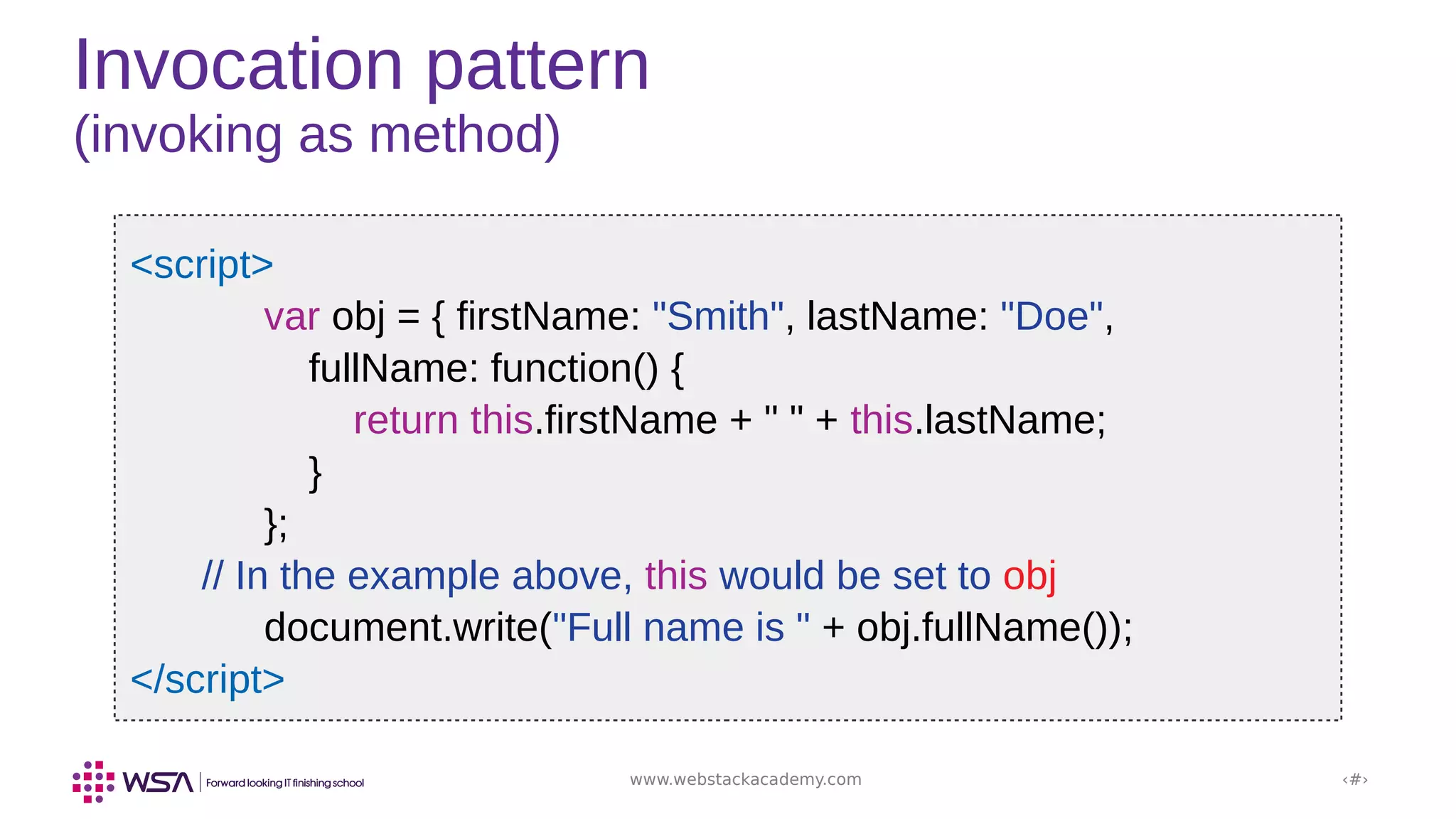 Invocation pattern
(invoking as method)

<script>
var obj = { firstName: "Smith", lastName: "Doe",
fullName: function() {
return this.firstName + " " + this.lastName;
}
};
// In the example above, this would be set to obj
document.write("Full name is " + obj.fullName());
</script>

WSA | Forward looking IT finishing school

www.webstackacademy.com

‹#›